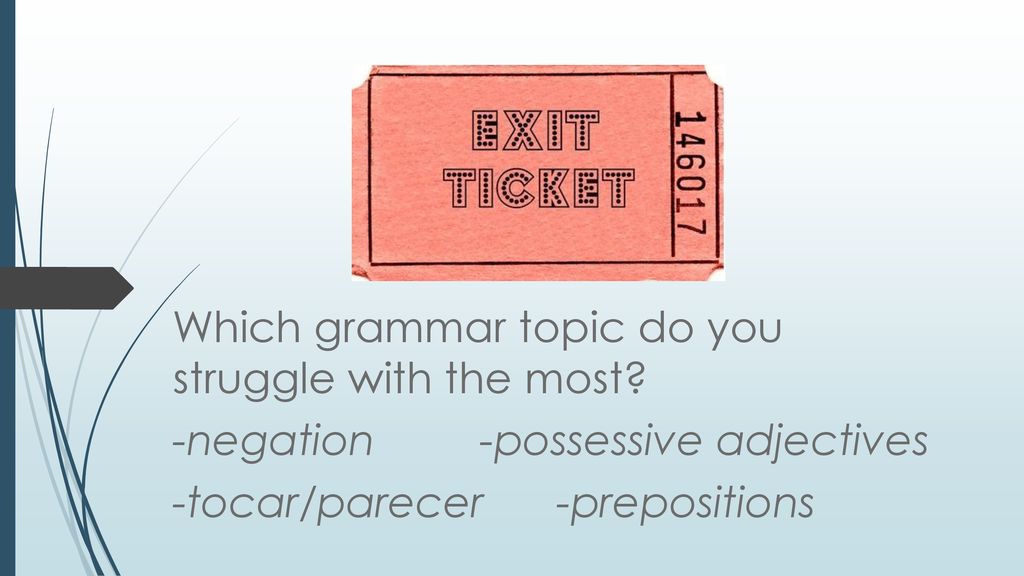 EXIT TICKET

146017

Which grammar topic do you struggle with the most?

-negation -possessive adjectives

-tocar/parecer -prepositions